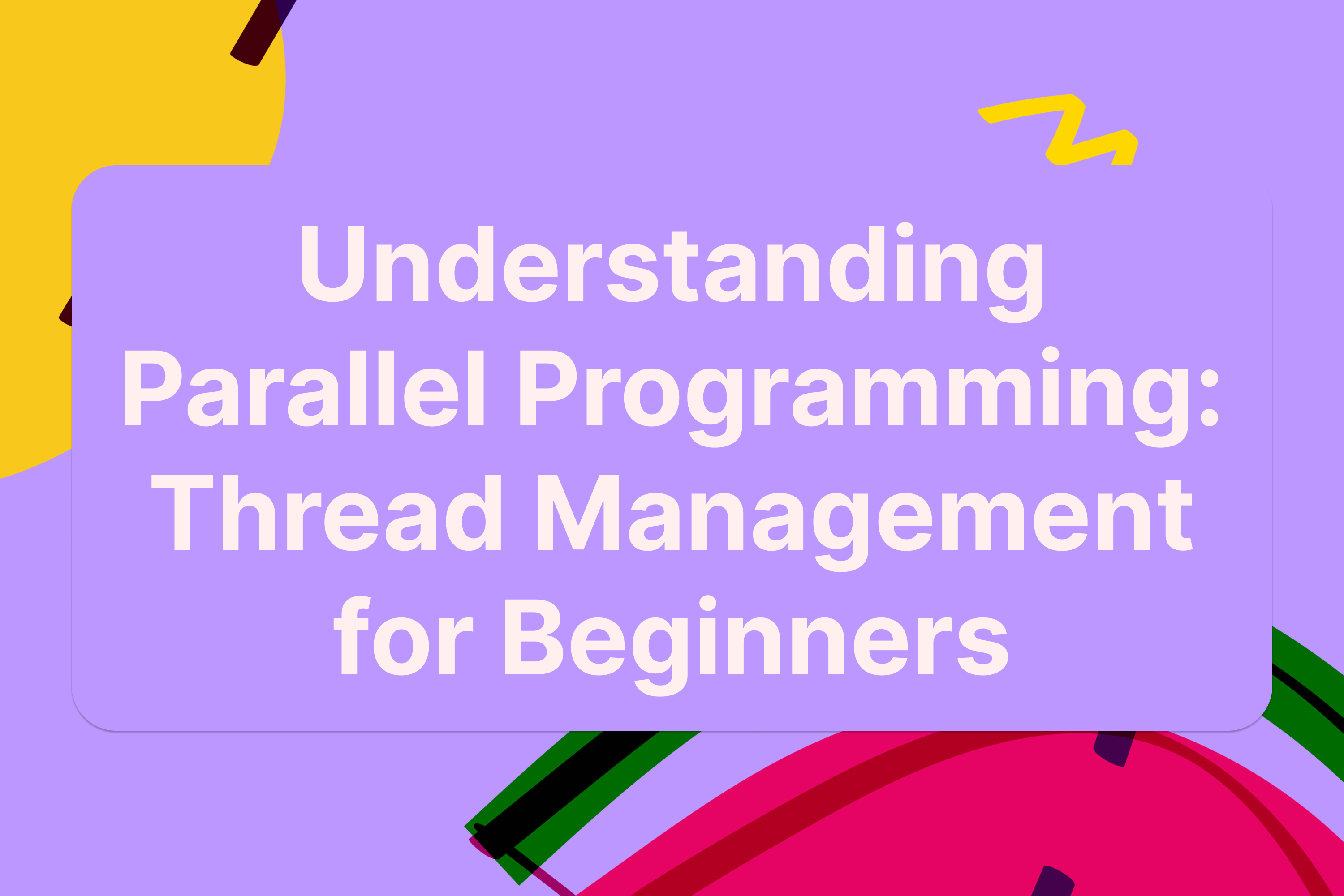 Understanding Parallel Programming: Thread Management for Beginners